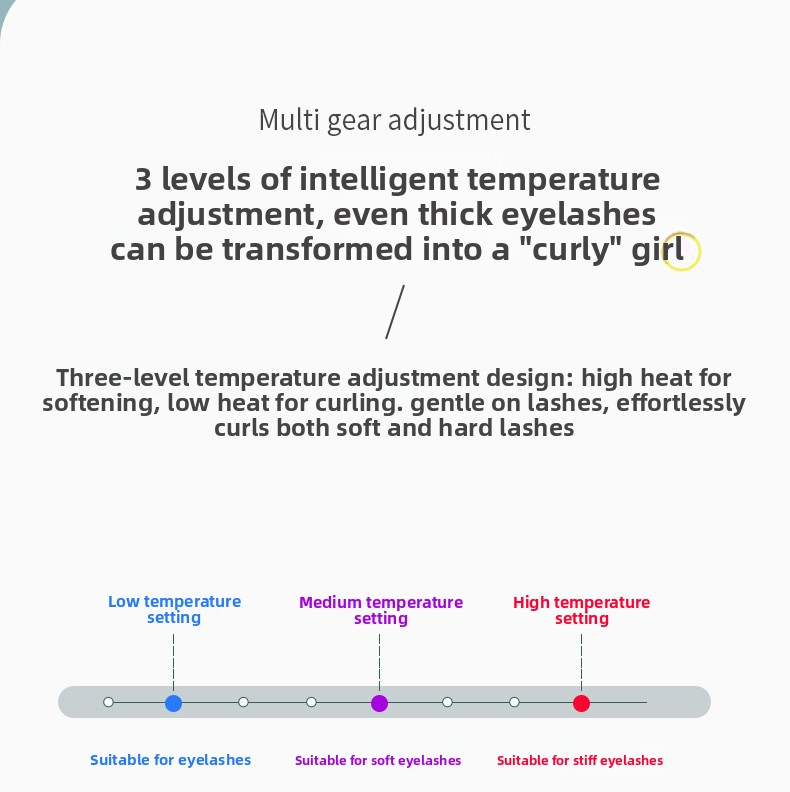 Multi gear adjustment

3 levels of intelligent temperature adjustment, even thick eyelashes can be transformed into a "curly" girl

/

Three-level temperature adjustment design: high heat for softening, low heat for curling. gentle on lashes, effortlessly curls both soft and hard lashes

Low temperature setting

Medium temperature setting

High temperature setting

Suitable for eyelashes

Suitable for soft eyelashes

Suitable for stiff eyelashes